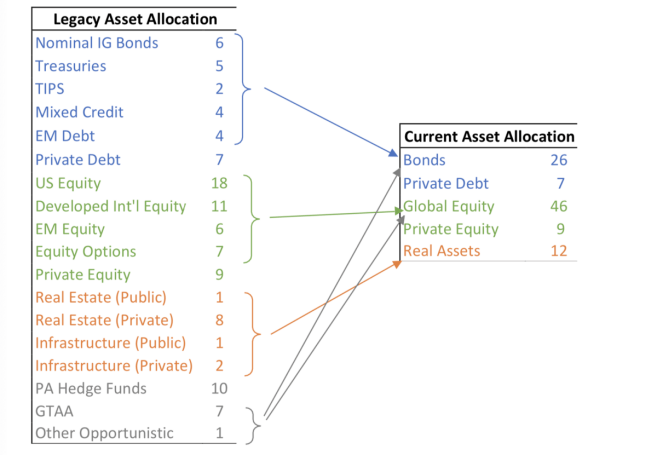 | Legacy Asset Allocation | |
|---|---|
| Nominal IG Bonds | 6 |
| Treasuries | 5 |
| TIPS | 2 |
| Mixed Credit | 4 |
| EM Debt | 4 |
| Private Debt | 7 |
| US Equity | 18 |
| Developed Int'l Equity | 11 |
| EM Equity | 6 |
| Equity Options | 7 |
| Private Equity | 9 |
| Real Estate (Public) | 1 |
| Real Estate (Private) | 8 |
| Infrastructure (Public) | 1 |
| Infrastructure (Private) | 2 |
| PA Hedge Funds | 10 |
| GTAA | 7 |
| Other Opportunistic | 1 |

| Current Asset Allocation | |
|---|---|
| Bonds | 26 |
| Private Debt | 7 |
| Global Equity | 46 |
| Private Equity | 9 |
| Real Assets | 12 |